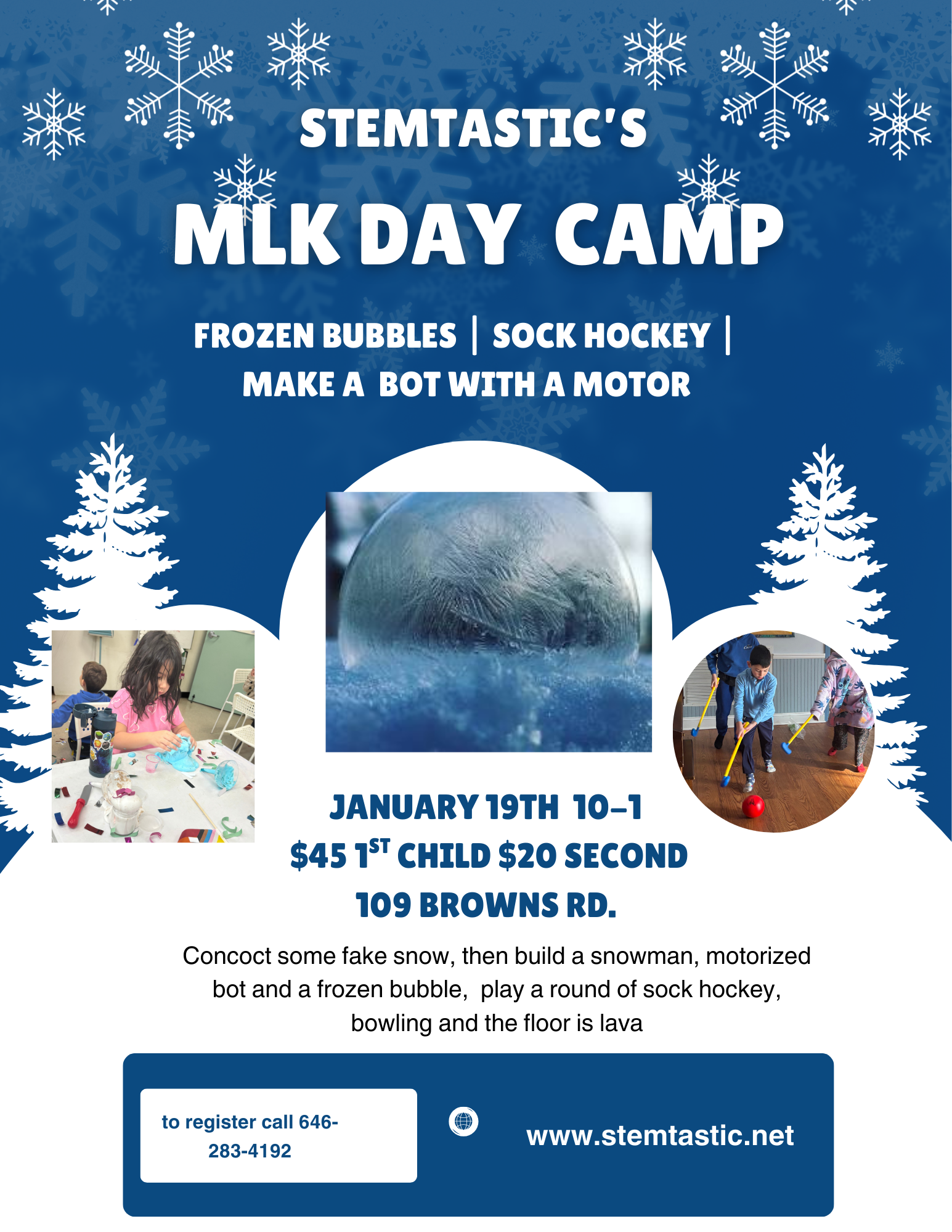 STEMTASTIC'S

MLK DAY CAMP

FROZEN BUBBLES | SOCK HOCKEY | MAKE A BOT WITH A MOTOR

JANUARY 19TH 10-1
$45 1$^{ST}$ CHILD $20 SECOND
109 BROWNS RD.

Concoct some fake snow, then build a snowman, motorized bot and a frozen bubble, play a round of sock hockey, bowling and the floor is lava

to register call 646-283-4192

www.stemtastic.net